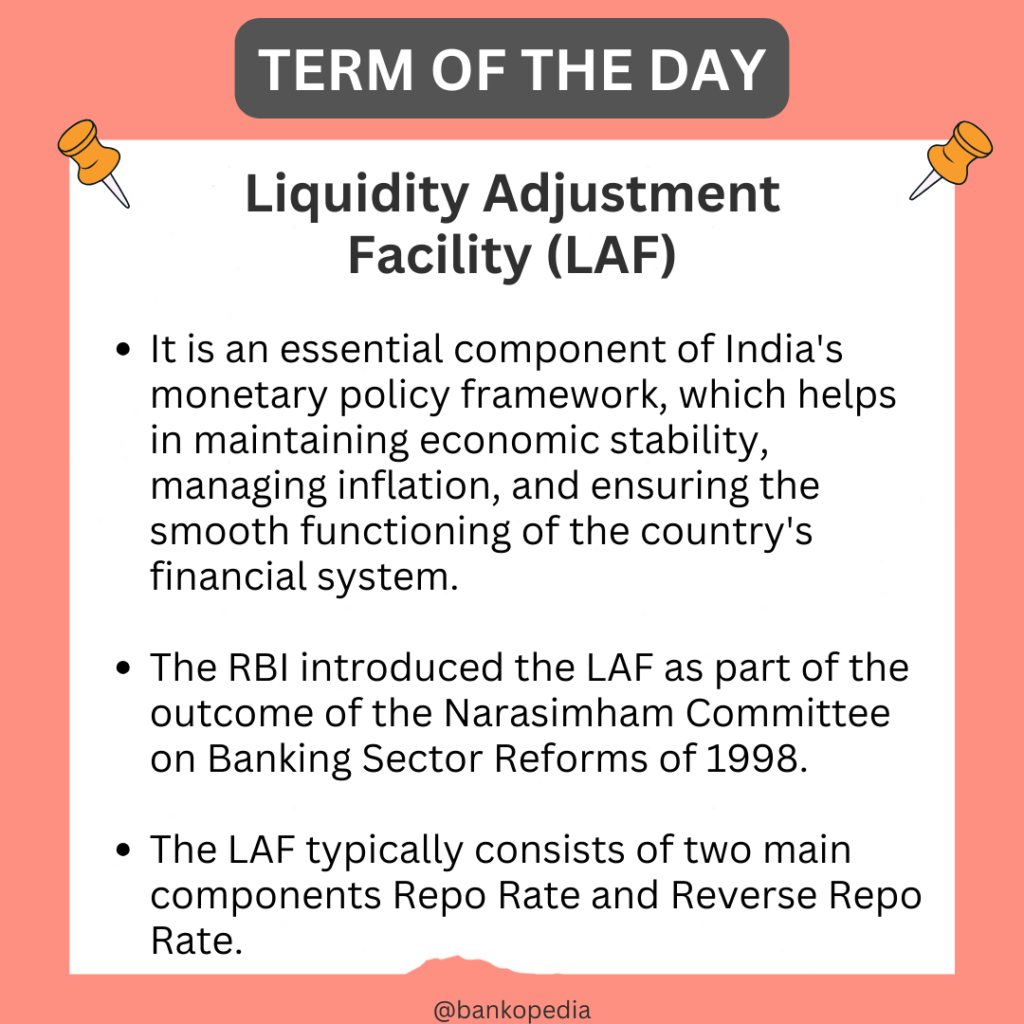 TERM OF THE DAY

Liquidity Adjustment Facility (LAF)

• It is an essential component of India's monetary policy framework, which helps in maintaining economic stability, managing inflation, and ensuring the smooth functioning of the country's financial system.

• The RBI introduced the LAF as part of the outcome of the Narasimham Committee on Banking Sector Reforms of 1998.

• The LAF typically consists of two main components Repo Rate and Reverse Repo Rate.

@bankopedia